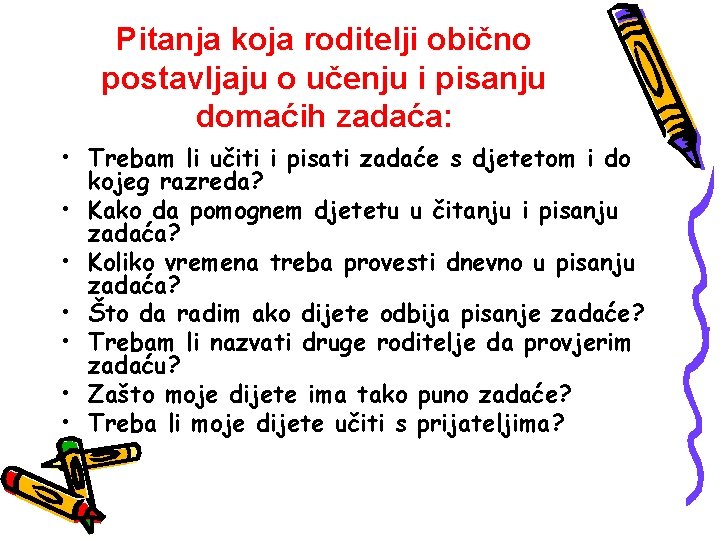 Pitanja koja roditelji obično postavljaju o učenju i pisanju domaćih zadaća:

• Trebam li učiti i pisati zadaće s djetetom i do kojeg razreda?
• Kako da pomognem djetetu u čitanju i pisanju zadaća?
• Koliko vremena treba provesti dnevno u pisanju zadaća?
• Što da radim ako dijete odbija pisanje zadaće?
• Trebam li nazvati druge roditelje da provjerim zadaću?
• Zašto moje dijete ima tako puno zadaće?
• Treba li moje dijete učiti s prijateljima?